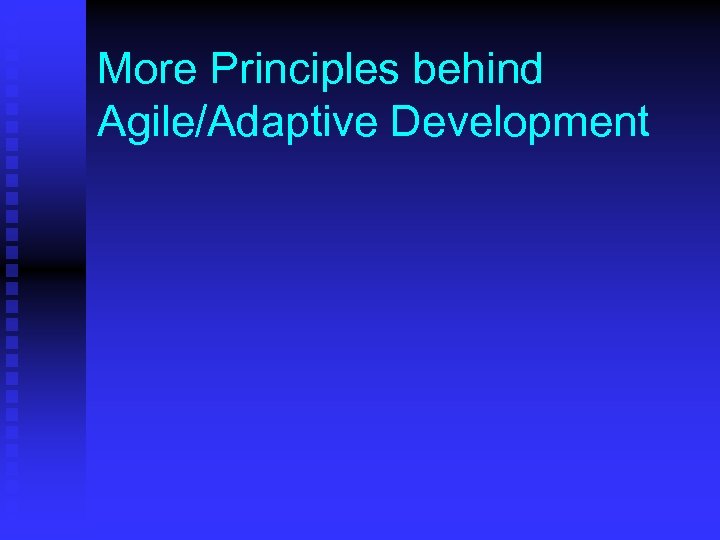 More Principles behind Agile/Adaptive Development